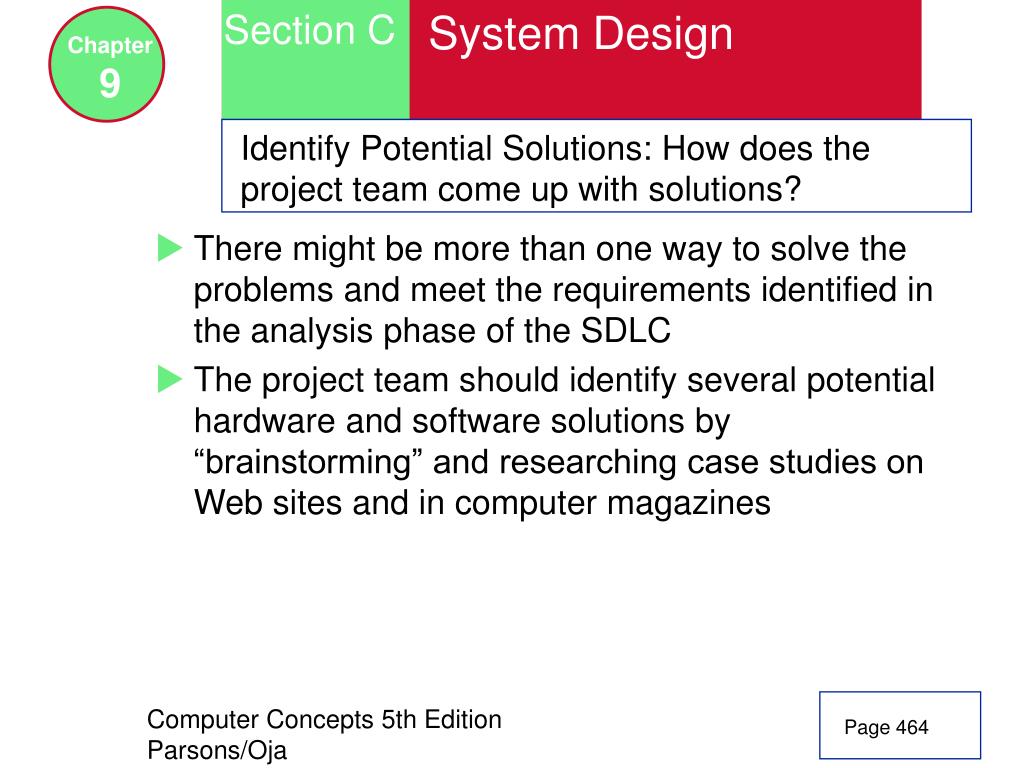 Chapter
9

Section C

System Design

Identify Potential Solutions: How does the project team come up with solutions?

There might be more than one way to solve the problems and meet the requirements identified in the analysis phase of the SDLC

The project team should identify several potential hardware and software solutions by “brainstorming” and researching case studies on Web sites and in computer magazines

Computer Concepts 5th Edition
Parsons/Oja

Page 464